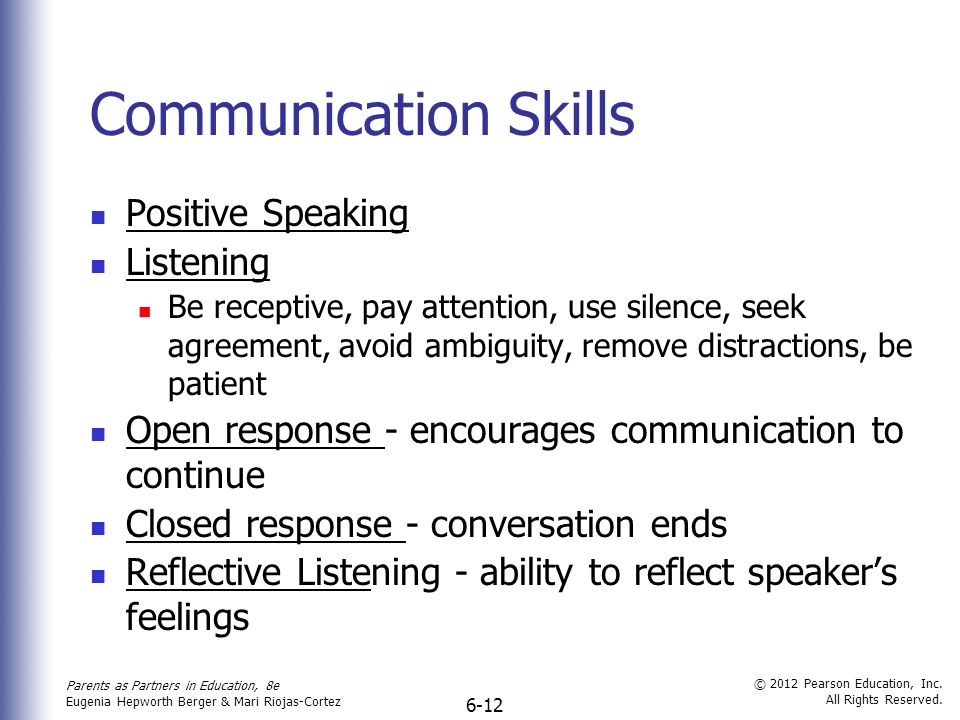 Communication Skills

Positive Speaking

Listening

Be receptive, pay attention, use silence, seek agreement, avoid ambiguity, remove distractions, be patient

Open response - encourages communication to continue

Closed response - conversation ends

Reflective Listening - ability to reflect speaker's feelings

Parents as Partners in Education, 8e
Eugenia Hepworth Berger & Mari Riojas-Cortez

6-12

© 2012 Pearson Education, Inc.
All Rights Reserved.